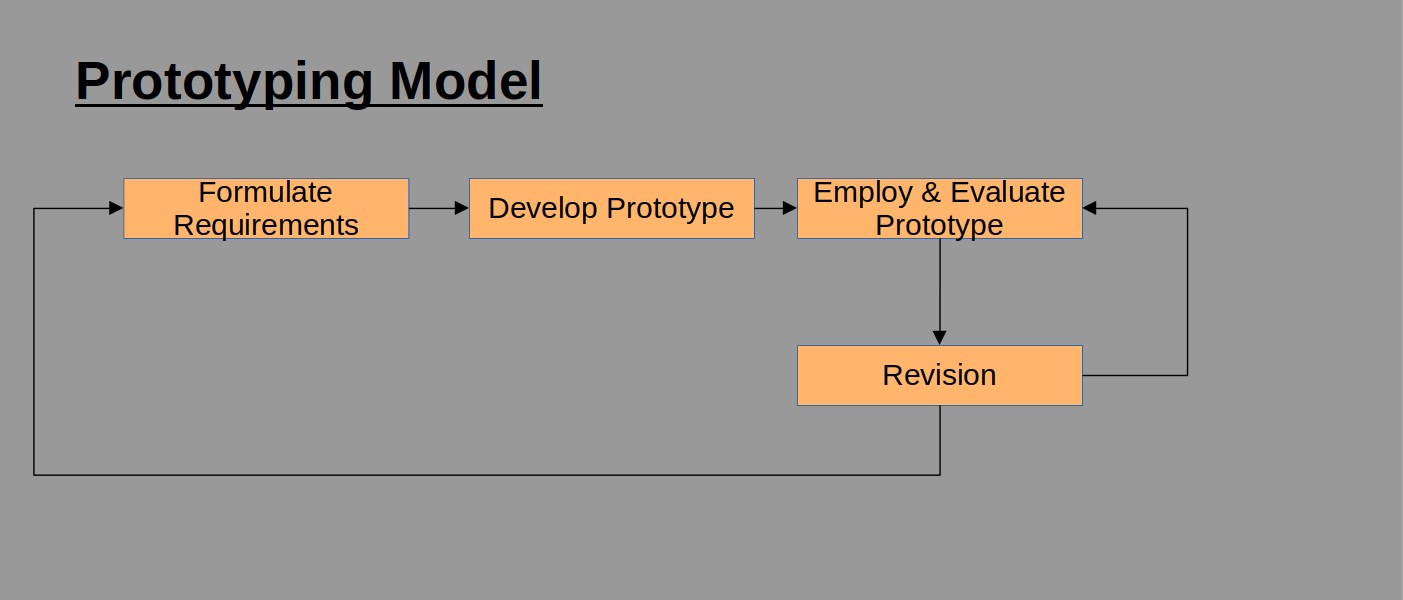 Prototyping Model

Formulate Requirements

Develop Prototype

Employ & Evaluate Prototype

Revision